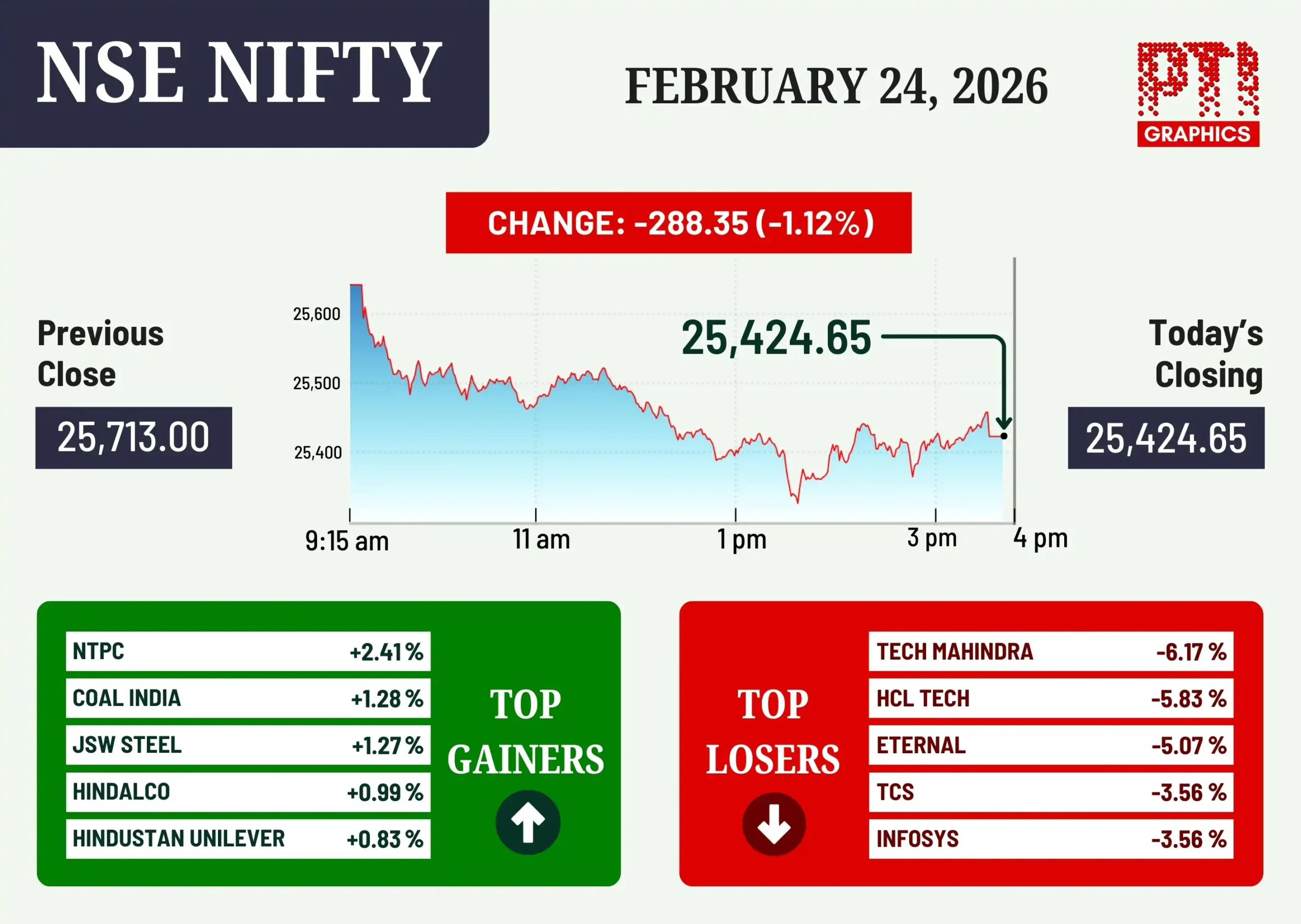 NSE NIFTY

FEBRUARY 24, 2026

PTI GRAPHICS

CHANGE: -288.35 (-1.12%)

Previous Close

25,713.00

25,600

25,500

25,400

25,424.65

9:15 am

11 am

1 pm

3 pm

4 pm

Today's Closing

25,424.65

| NTPC | +2.41 % |
|---|---|
| COAL INDIA | +1.28 % |
| JSW STEEL | +1.27 % |
| HINDALCO | +0.99 % |
| HINDUSTAN UNILEVER | +0.83 % |

TOP GAINERS

TOP LOSERS

| TECH MAHINDRA | -6.17 % |
|---|---|
| HCL TECH | -5.83 % |
| ETERNAL | -5.07 % |
| TCS | -3.56 % |
| INFOSYS | -3.56 % |